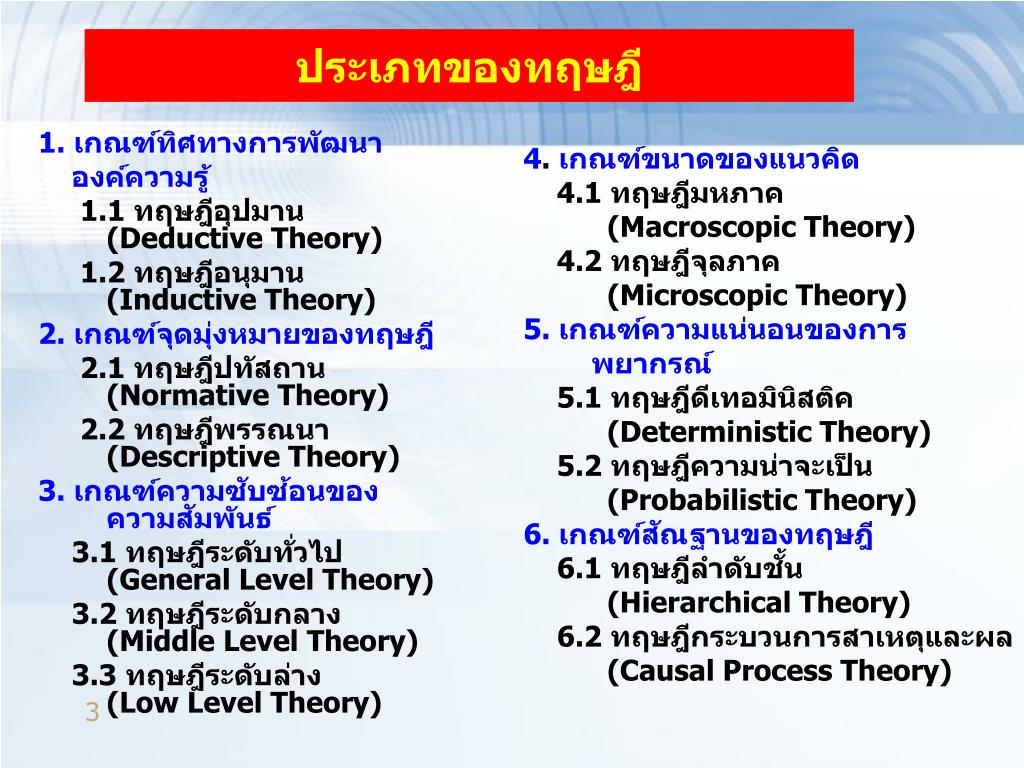 ประเภทของทฤษฎี

1. เกณฑ์ทิศทางการพัฒนาองค์ความรู้
1.1 ทฤษฎีอุปมาน (Deductive Theory)
1.2 ทฤษฎีอนุมาน (Inductive Theory)
2. เกณฑ์จุดมุ่งหมายของทฤษฎี
2.1 ทฤษฎีปทัสถาน (Normative Theory)
2.2 ทฤษฎีพรรณนา (Descriptive Theory)
3. เกณฑ์ความซับซ้อนของความสัมพันธ์
3.1 ทฤษฎีระดับทั่วไป (General Level Theory)
3.2 ทฤษฎีระดับกลาง (Middle Level Theory)
3.3 ทฤษฎีระดับล่าง (Low Level Theory)

4. เกณฑ์ขนาดของแนวคิด
4.1 ทฤษฎีมหภาค (Macroscopic Theory)
4.2 ทฤษฎีจุลภาค (Microscopic Theory)
5. เกณฑ์ความแน่นอนของการพยากรณ์
5.1 ทฤษฎีดีเทอมินิสติค (Deterministic Theory)
5.2 ทฤษฎีความน่าจะเป็น (Probabilistic Theory)
6. เกณฑ์สัณฐานของทฤษฎี
6.1 ทฤษฎีลำดับชั้น (Hierarchical Theory)
6.2 ทฤษฎีกระบวนการสาเหตุและผล (Causal Process Theory)

3